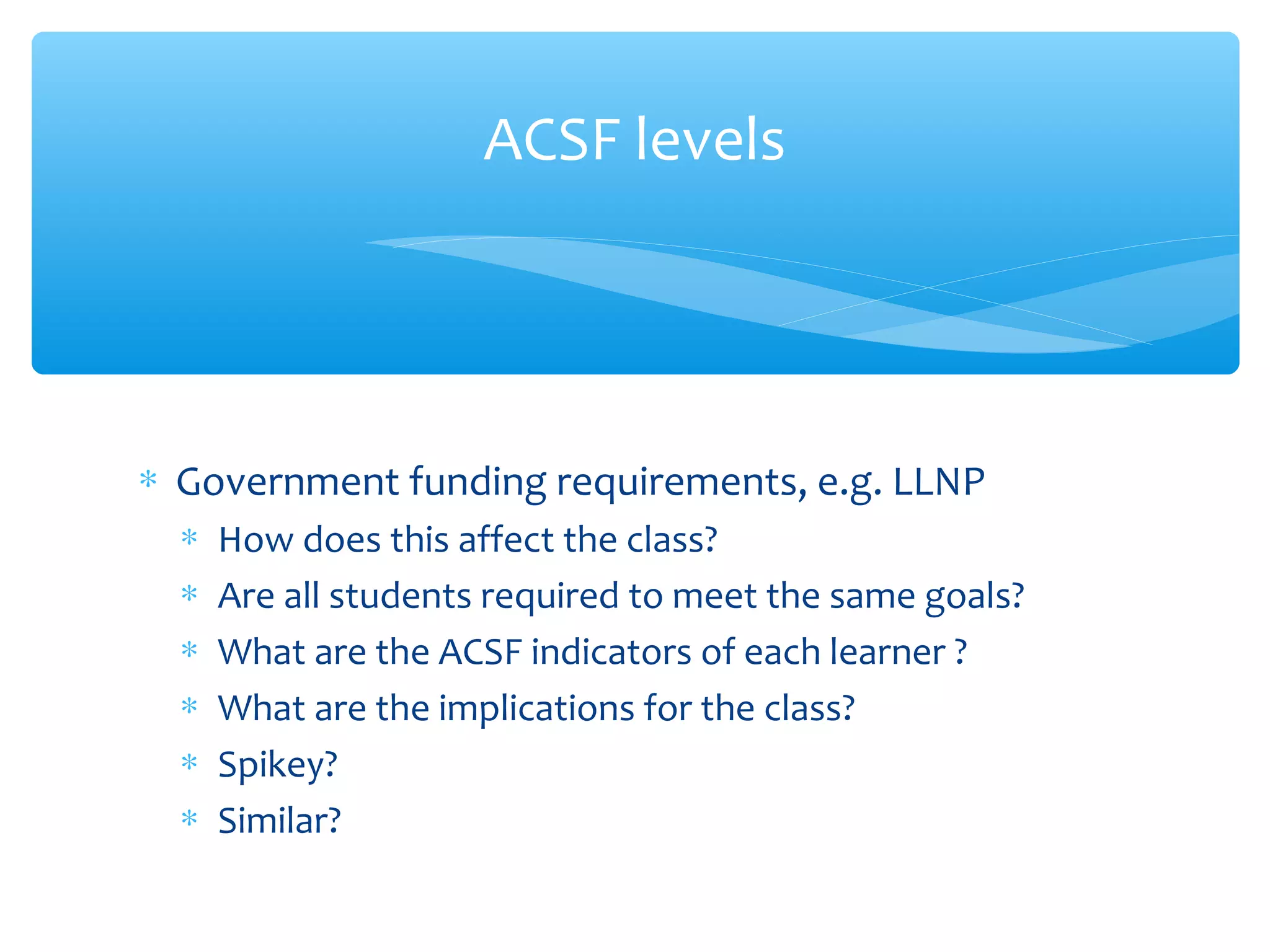 ACSF levels

* Government funding requirements, e.g. LLNP
  * How does this affect the class?
  * Are all students required to meet the same goals?
  * What are the ACSF indicators of each learner ?
  * What are the implications for the class?
  * Spikey?
  * Similar?